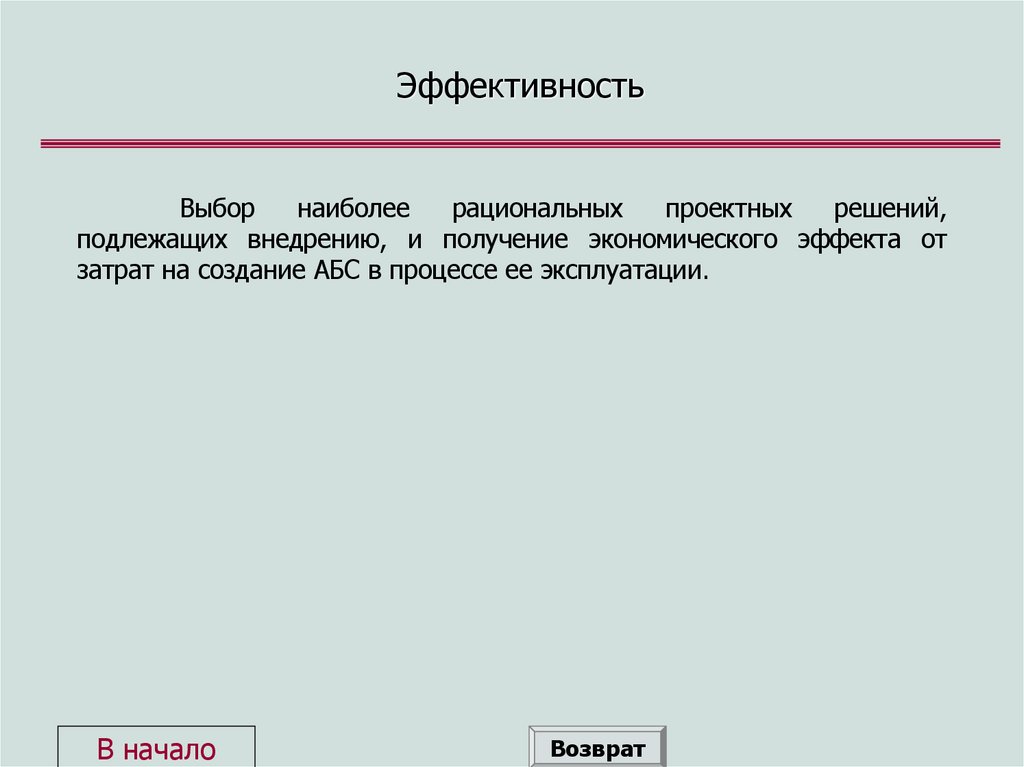 Эффективность

Выбор наиболее рациональных проектных решений, подлежащих внедрению, и получение экономического эффекта от затрат на создание АБС в процессе ее эксплуатации.

В начало

Возврат